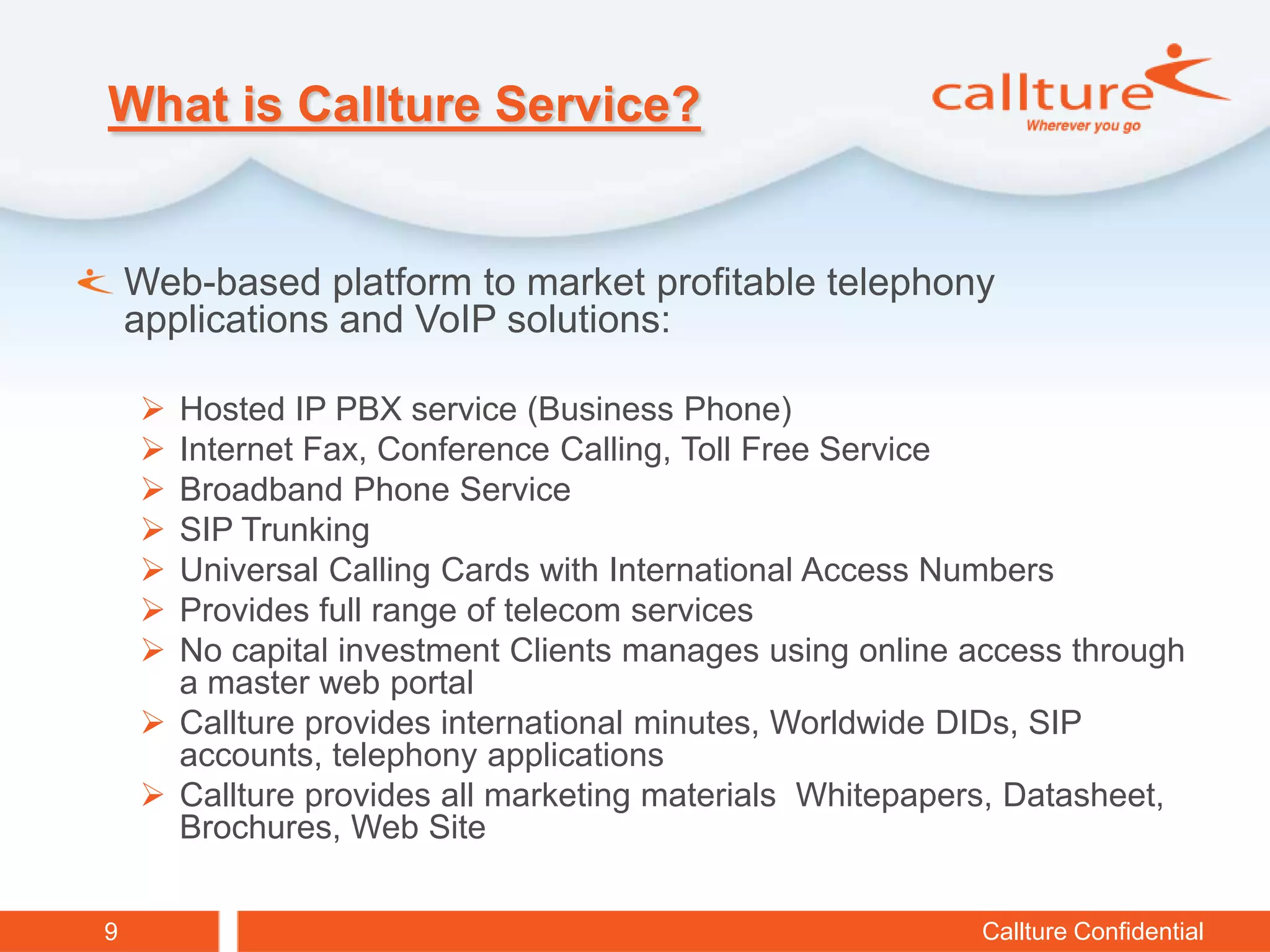 What is Callture Service?

callture
Wherever you go

Web-based platform to market profitable telephony applications and VoIP solutions:

➢ Hosted IP PBX service (Business Phone)
➢ Internet Fax, Conference Calling, Toll Free Service
➢ Broadband Phone Service
➢ SIP Trunking
➢ Universal Calling Cards with International Access Numbers
➢ Provides full range of telecom services
➢ No capital investment Clients manages using online access through a master web portal
➢ Callture provides international minutes, Worldwide DIDs, SIP accounts, telephony applications
➢ Callture provides all marketing materials  Whitepapers, Datasheet, Brochures, Web Site

9

Callture Confidential